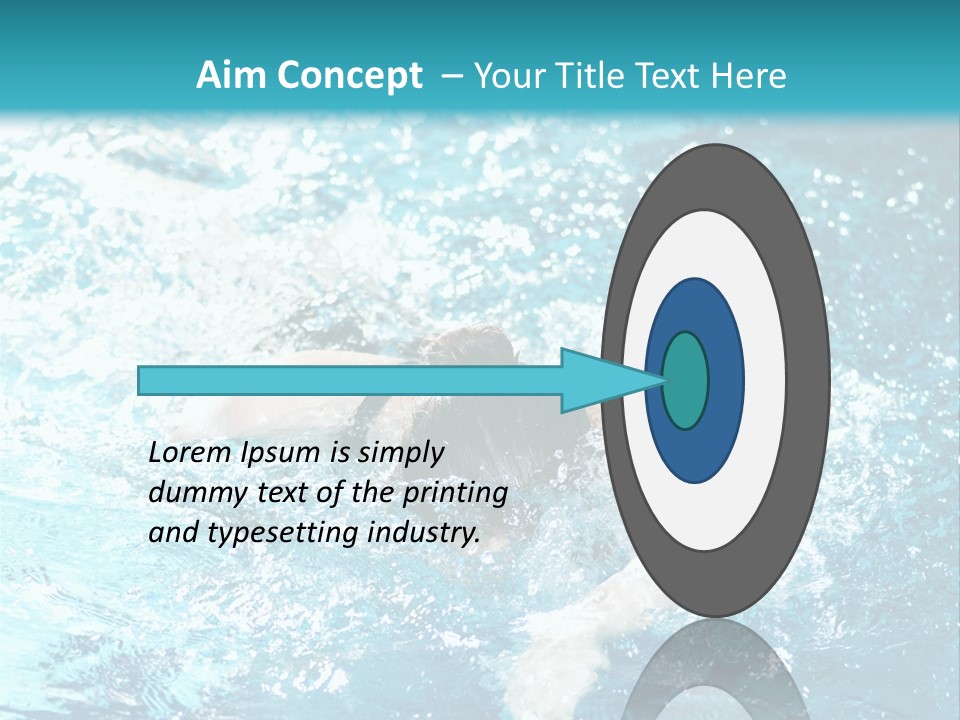 Aim Concept – Your Title Text Here

Lorem Ipsum is simply dummy text of the printing and typesetting industry.